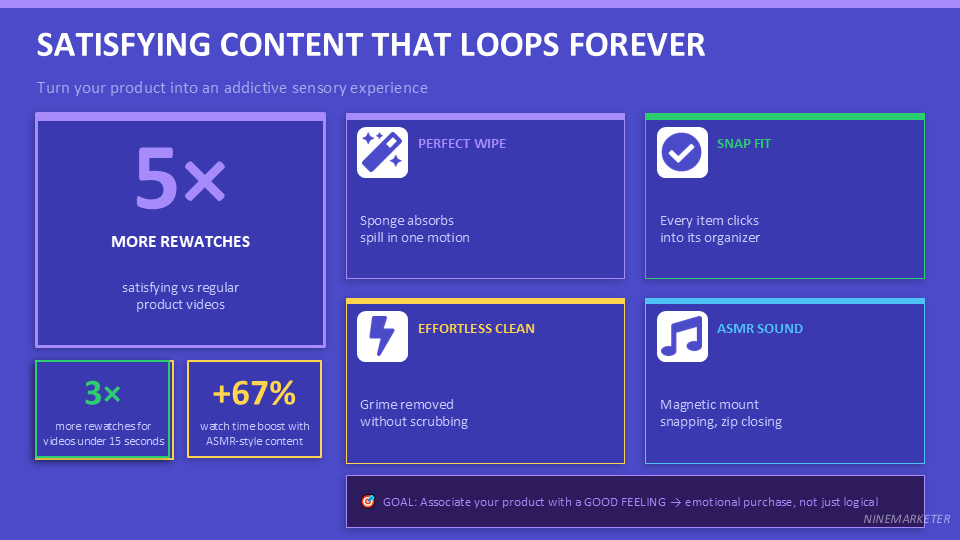 SATISFYING CONTENT THAT LOOPS FOREVER

Turn your product into an addictive sensory experience

5×

MORE REWATCHES

satisfying vs regular product videos

3×

more rewatches for videos under 15 seconds

+67%

watch time boost with ASMR-style content

PERFECT WIPE

Sponge absorbs spill in one motion

SNAP FIT

Every item clicks into its organizer

EFFORTLESS CLEAN

Grime removed without scrubbing

ASMR SOUND

Magnetic mount snapping, zip closing

GOAL: Associate your product with a GOOD FEELING → emotional purchase, not just logical

NINEMARKETER